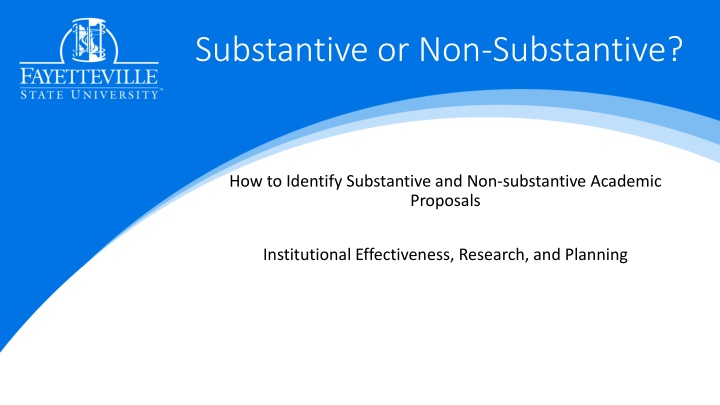 FAYETTEVILLE
STATE UNIVERSITY™

Substantive or Non-Substantive?

How to Identify Substantive and Non-substantive Academic Proposals

Institutional Effectiveness, Research, and Planning